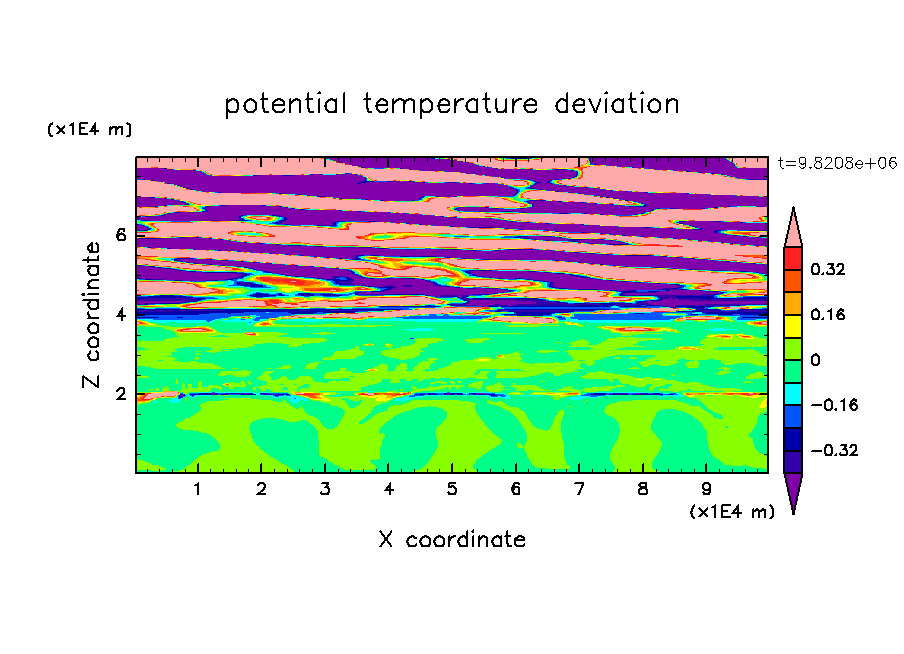 potential temperature deviation

(x1E4 m)

t=9.8208e+06

Z coordinate

6
4
2

0.32
0.16
0
−0.16
−0.32

1 2 3 4 5 6 7 8 9

(x1E4 m)

X coordinate